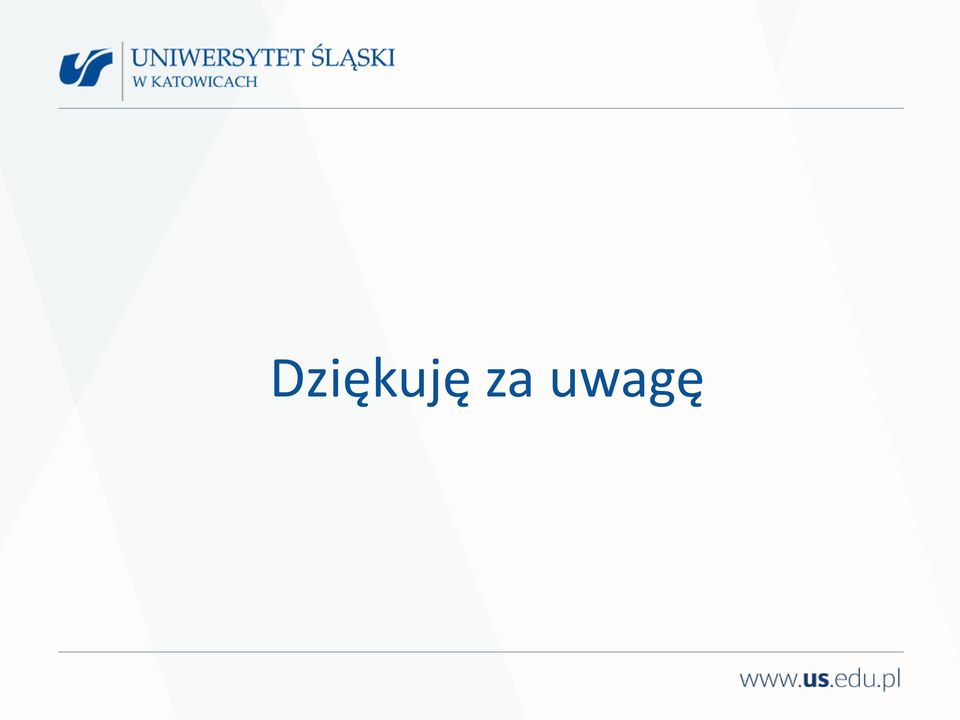 UNIWERSYTET ŚLĄSKI
W KATOWICACH

Dziękuję za uwagę

www.us.edu.pl